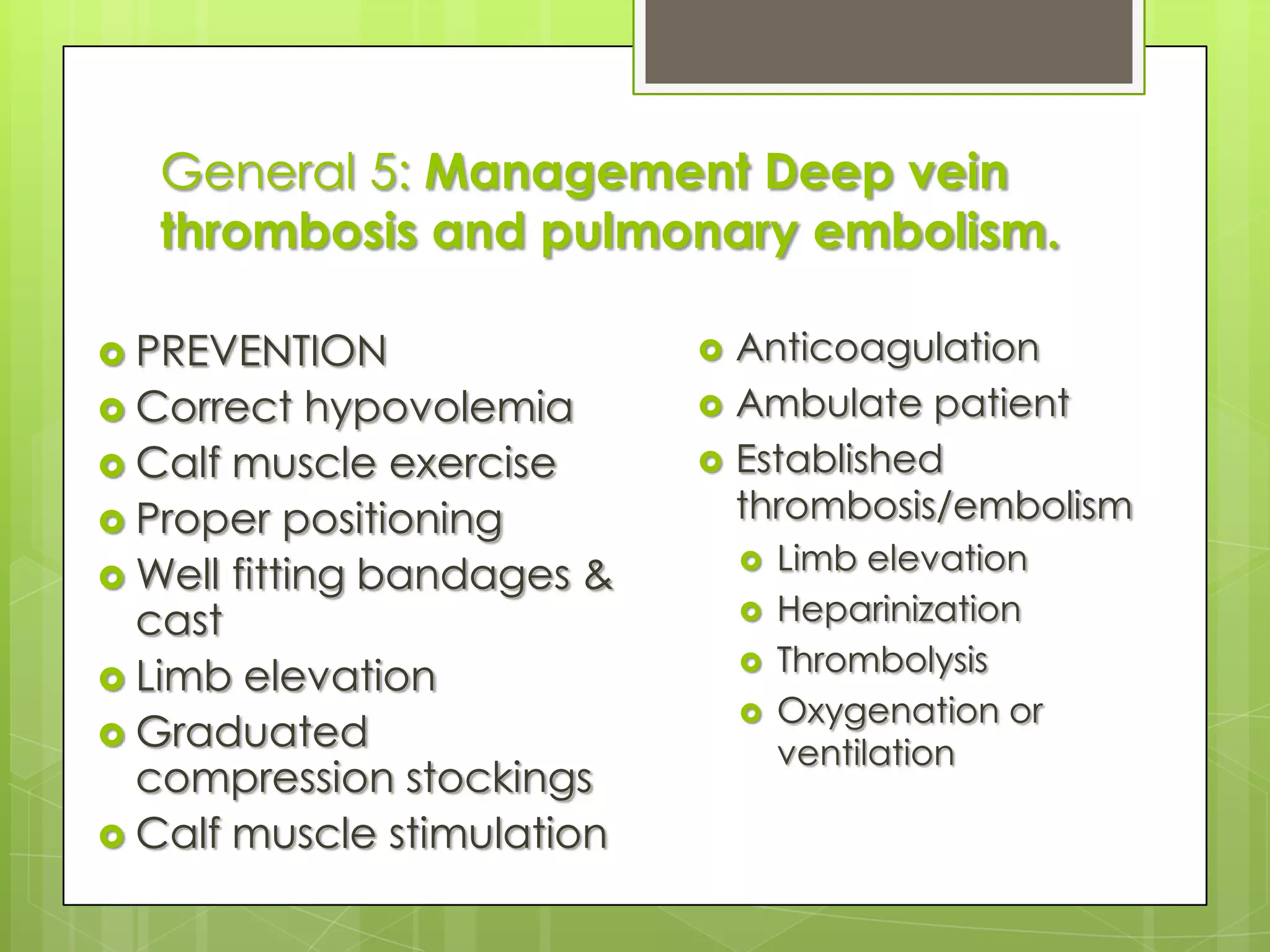 General 5: Management Deep vein thrombosis and pulmonary embolism.

- PREVENTION
- Correct hypovolemia
- Calf muscle exercise
- Proper positioning
- Well fitting bandages & cast
- Limb elevation
- Graduated compression stockings
- Calf muscle stimulation

- Anticoagulation
- Ambulate patient
- Established thrombosis/embolism
  - Limb elevation
  - Heparinization
  - Thrombolysis
  - Oxygenation or ventilation